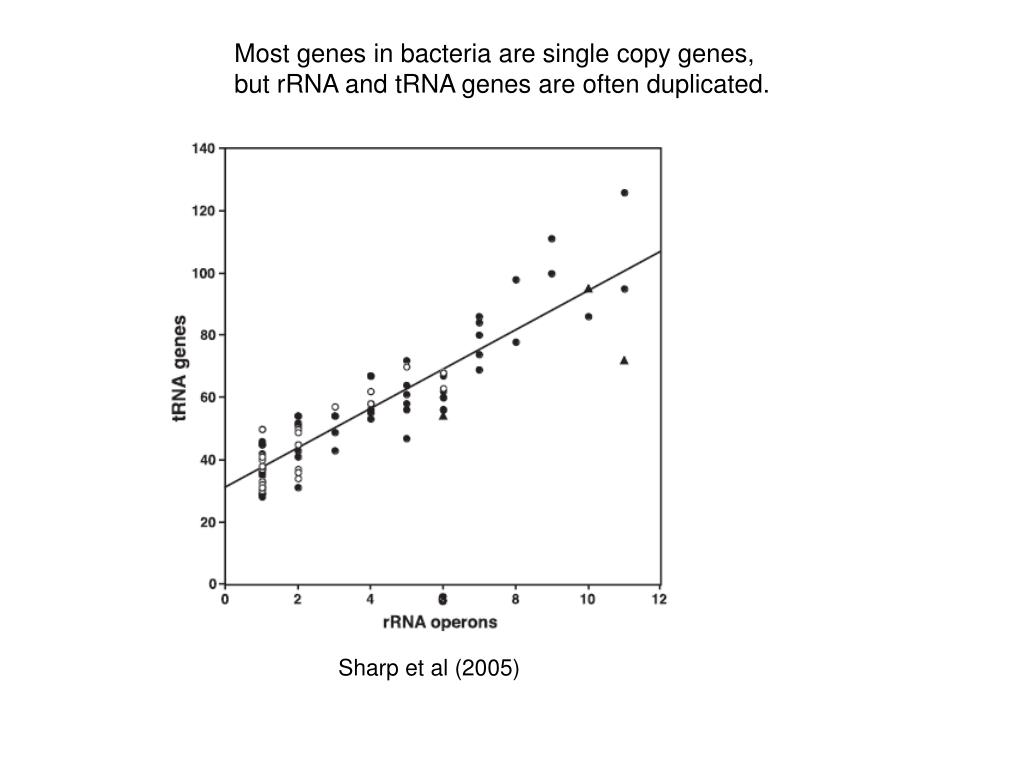 Most genes in bacteria are single copy genes, but rRNA and tRNA genes are often duplicated.

140
120
100
80
60
40
20
0
tRNA genes
0
2
4
6
8
10
12
rRNA operons

Sharp et al (2005)